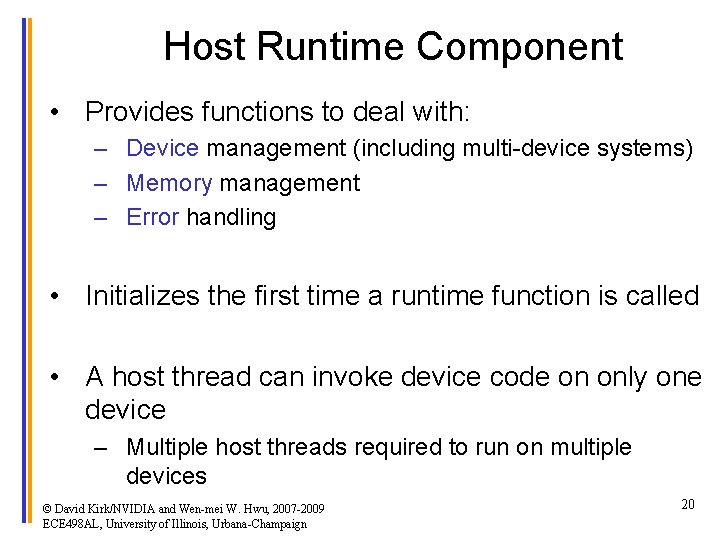 Host Runtime Component

• Provides functions to deal with:
  – Device management (including multi-device systems)
  – Memory management
  – Error handling

• Initializes the first time a runtime function is called

• A host thread can invoke device code on only one device
  – Multiple host threads required to run on multiple devices

© David Kirk/NVIDIA and Wen-mei W. Hwu, 2007-2009
ECE498AL, University of Illinois, Urbana-Champaign

20